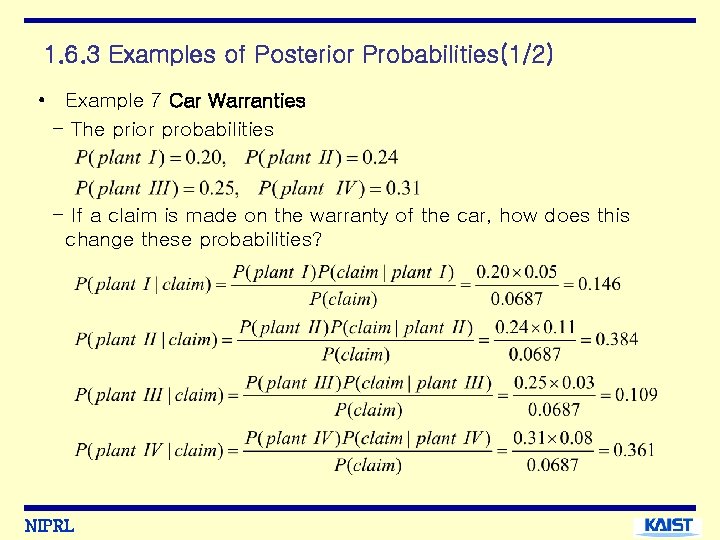 1.6.3 Examples of Posterior Probabilities(1/2)

• Example 7 Car Warranties

– The prior probabilities

$P(plant\ I) = 0.20, \quad P(plant\ II) = 0.24$

$P(plant\ III) = 0.25, \quad P(plant\ IV) = 0.31$

– If a claim is made on the warranty of the car, how does this change these probabilities?

$P(plant\ I \mid claim) = \frac{P(plant\ I)P(claim \mid plant\ I)}{P(claim)} = \frac{0.20 \times 0.05}{0.0687} = 0.146$

$P(plant\ II \mid claim) = \frac{P(plant\ II)P(claim \mid plant\ II)}{P(claim)} = \frac{0.24 \times 0.11}{0.0687} = 0.384$

$P(plant\ III \mid claim) = \frac{P(plant\ III)P(claim \mid plant\ III)}{P(claim)} = \frac{0.25 \times 0.03}{0.0687} = 0.109$

$P(plant\ IV \mid claim) = \frac{P(plant\ IV)P(claim \mid plant\ IV)}{P(claim)} = \frac{0.31 \times 0.08}{0.0687} = 0.361$

NIPRL

KAIST